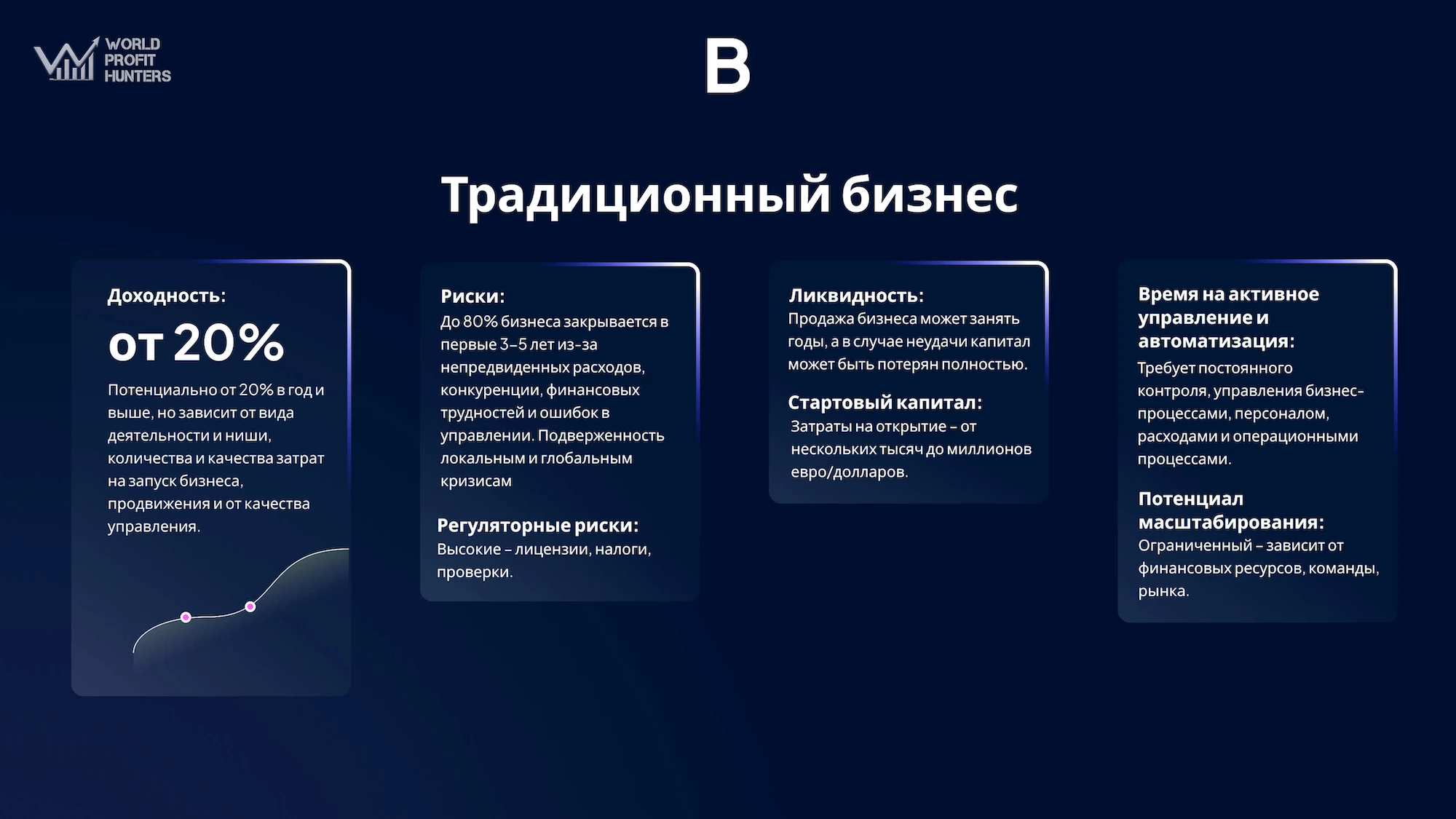 WORLD PROFIT HUNTERS

B

Традиционный бизнес

Доходность:

от 20%

Потенциально от 20% в год и выше, но зависит от вида деятельности и ниши, количества и качества затрат на запуск бизнеса, продвижения и от качества управления.

Риски:
До 80% бизнеса закрывается в первые 3–5 лет из-за непредвиденных расходов, конкуренции, финансовых трудностей и ошибок в управлении. Подверженность локальным и глобальным кризисам

Регуляторные риски:
Высокие – лицензии, налоги, проверки.

Ликвидность:
Продажа бизнеса может занять годы, а в случае неудачи капитал может быть потерян полностью.

Стартовый капитал:
Затраты на открытие – от нескольких тысяч до миллионов евро/долларов.

Время на активное управление и автоматизация:
Требует постоянного контроля, управления бизнес-процессами, персоналом, расходами и операционными процессами.

Потенциал масштабирования:
Ограниченный – зависит от финансовых ресурсов, команды, рынка.